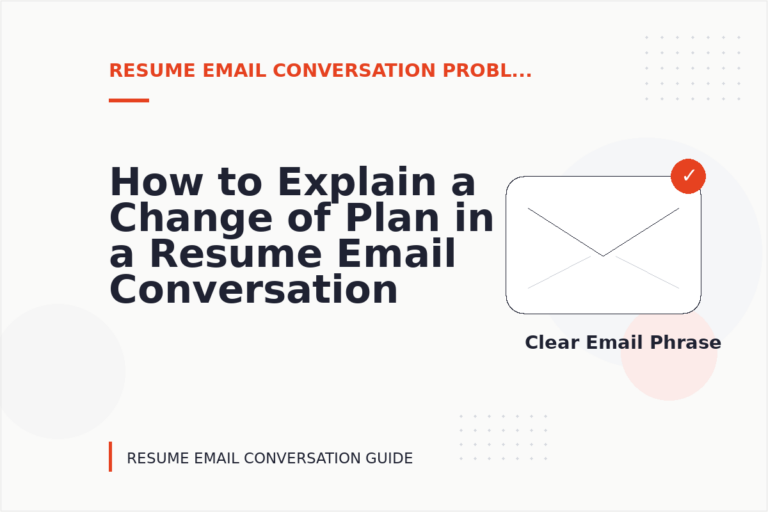 RESUME EMAIL CONVERSATION PROBL...

How to Explain a Change of Plan in a Resume Email Conversation

✓

Clear Email Phrase

RESUME EMAIL CONVERSATION GUIDE